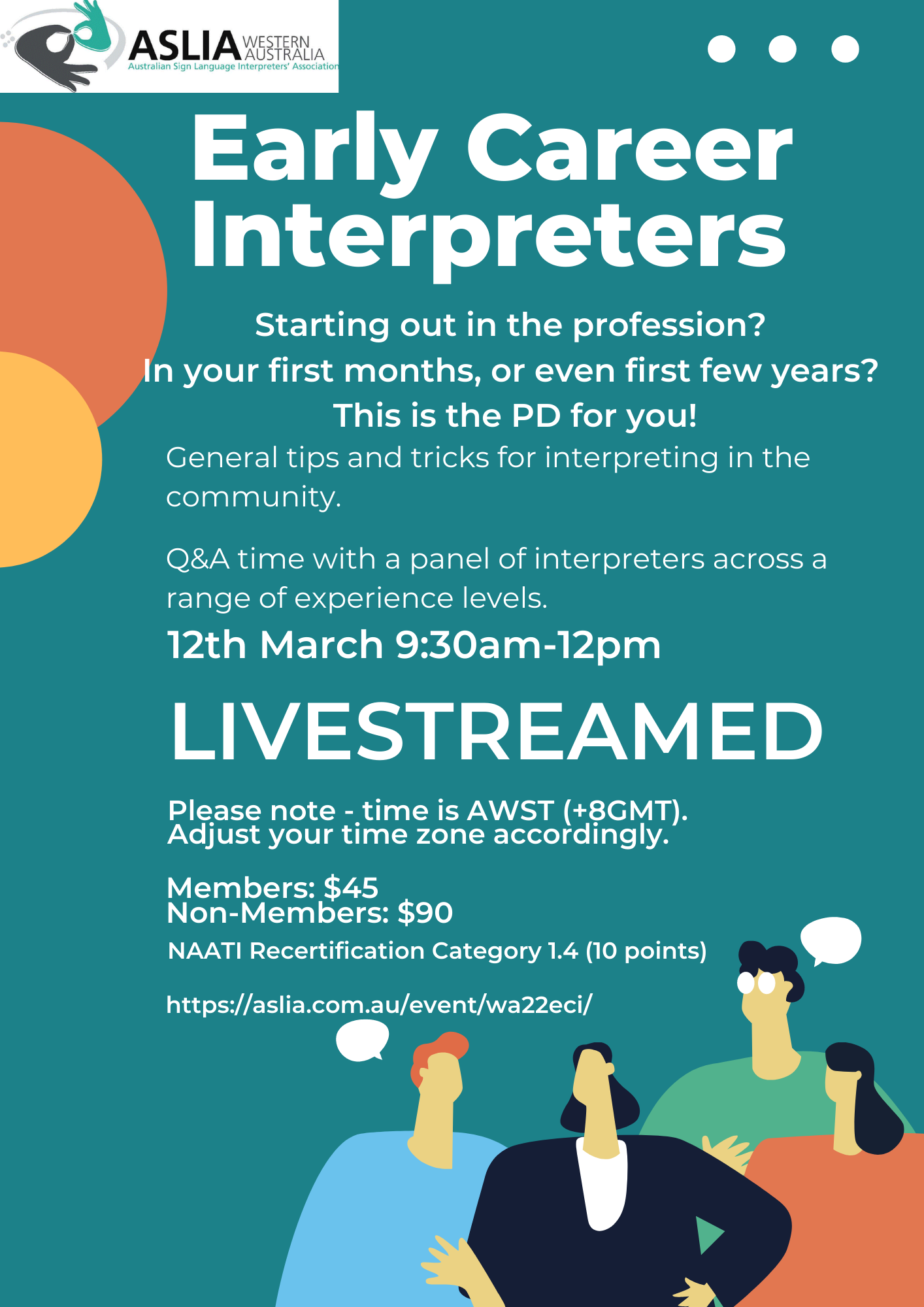 ASLIA WESTERN AUSTRALIA
Australian Sign Language Interpreters' Association

Early Career Interpreters

Starting out in the profession?
In your first months, or even first few years?
This is the PD for you!

General tips and tricks for interpreting in the community.

Q&A time with a panel of interpreters across a range of experience levels.

12th March 9:30am-12pm

LIVESTREAMED

Please note - time is AWST (+8GMT).
Adjust your time zone accordingly.

Members: $45
Non-Members: $90

NAATI Recertification Category 1.4 (10 points)

https://aslia.com.au/event/wa22eci/